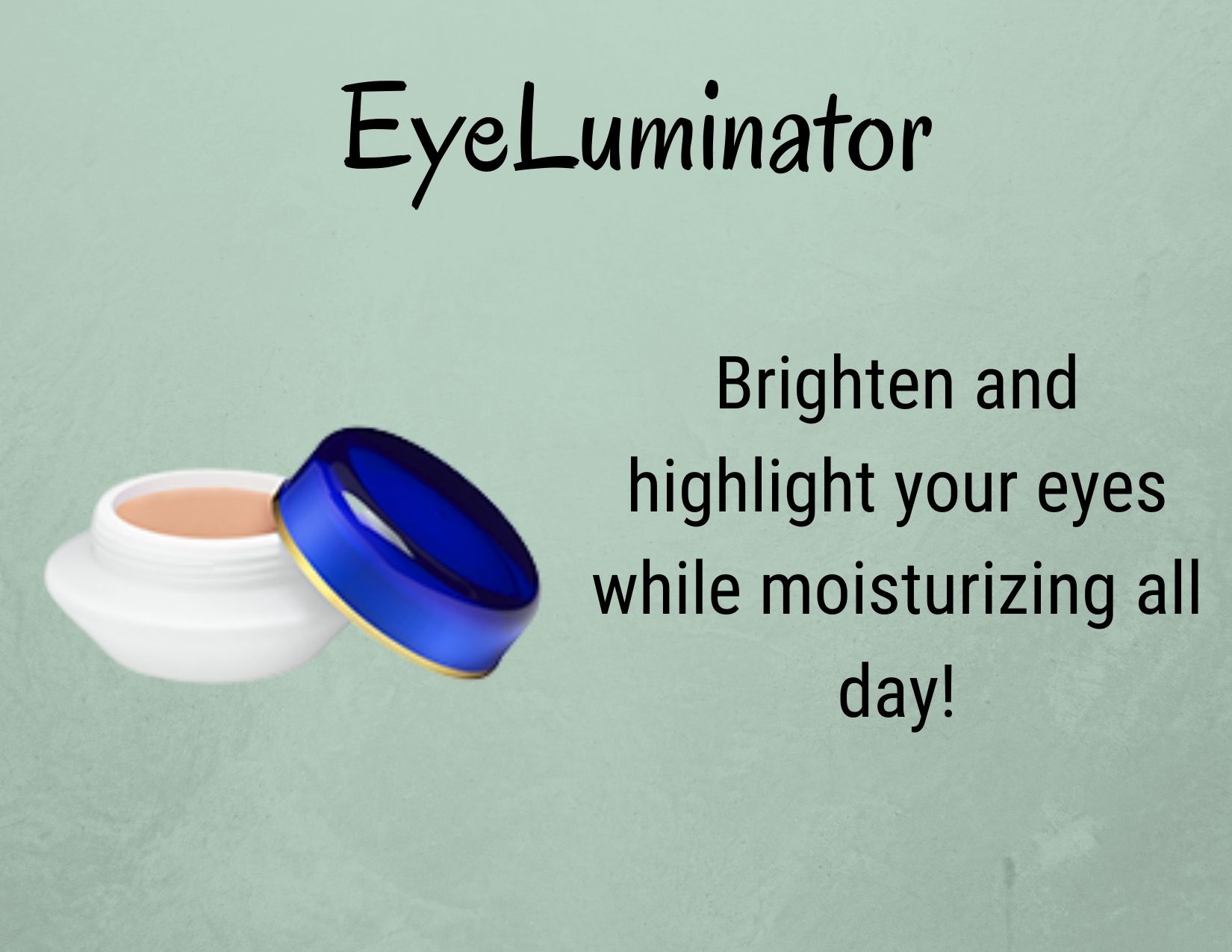 EyeLuminator

Brighten and highlight your eyes while moisturizing all day!